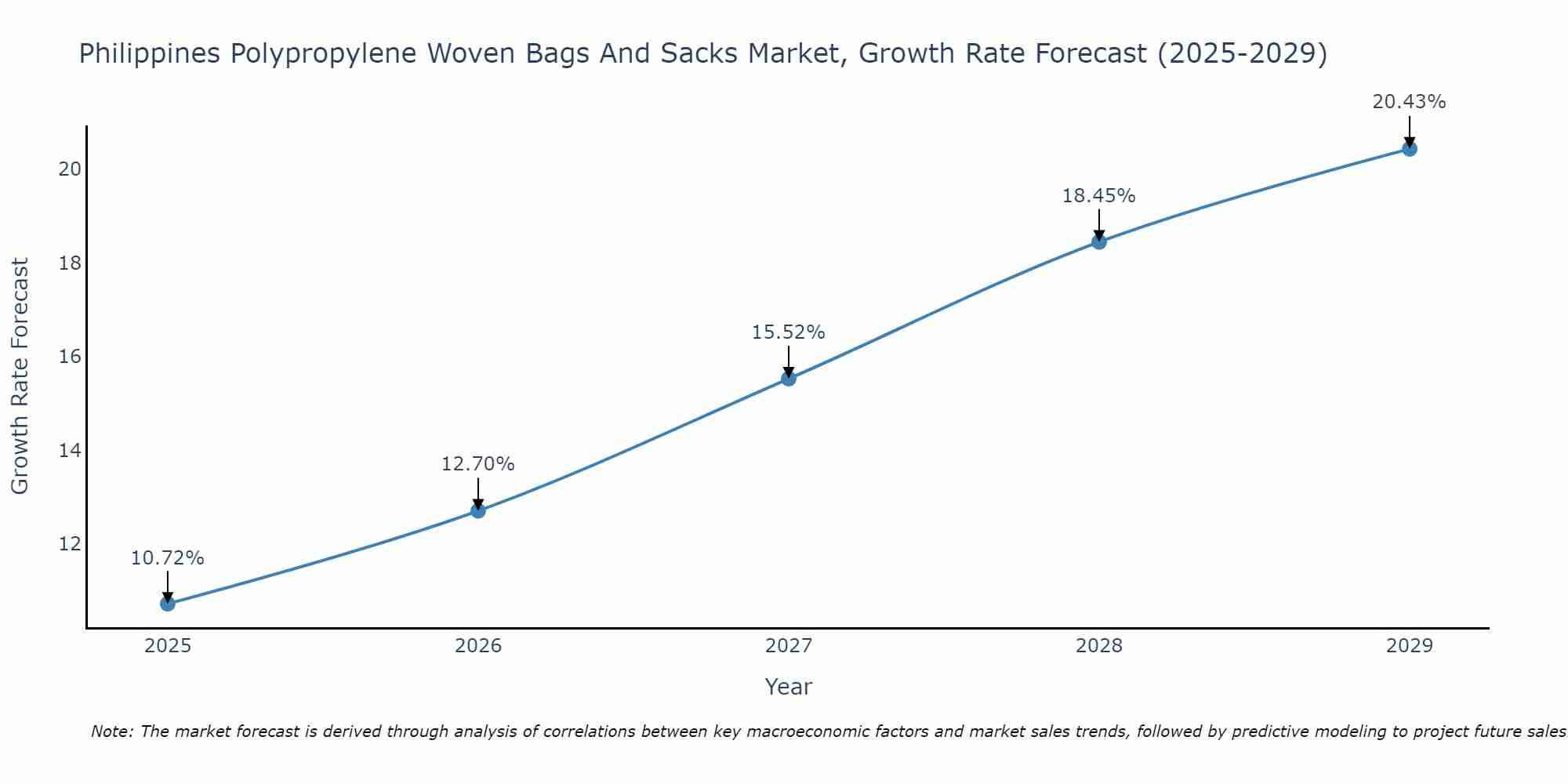 Philippines Polypropylene Woven Bags And Sacks Market, Growth Rate Forecast (2025-2029)

Growth Rate Forecast

20
18
16
14
12

10.72%
12.70%
15.52%
18.45%
20.43%

2025
2026
2027
2028
2029

Year

Note: The market forecast is derived through analysis of correlations between key macroeconomic factors and market sales trends, followed by predictive modeling to project future sales